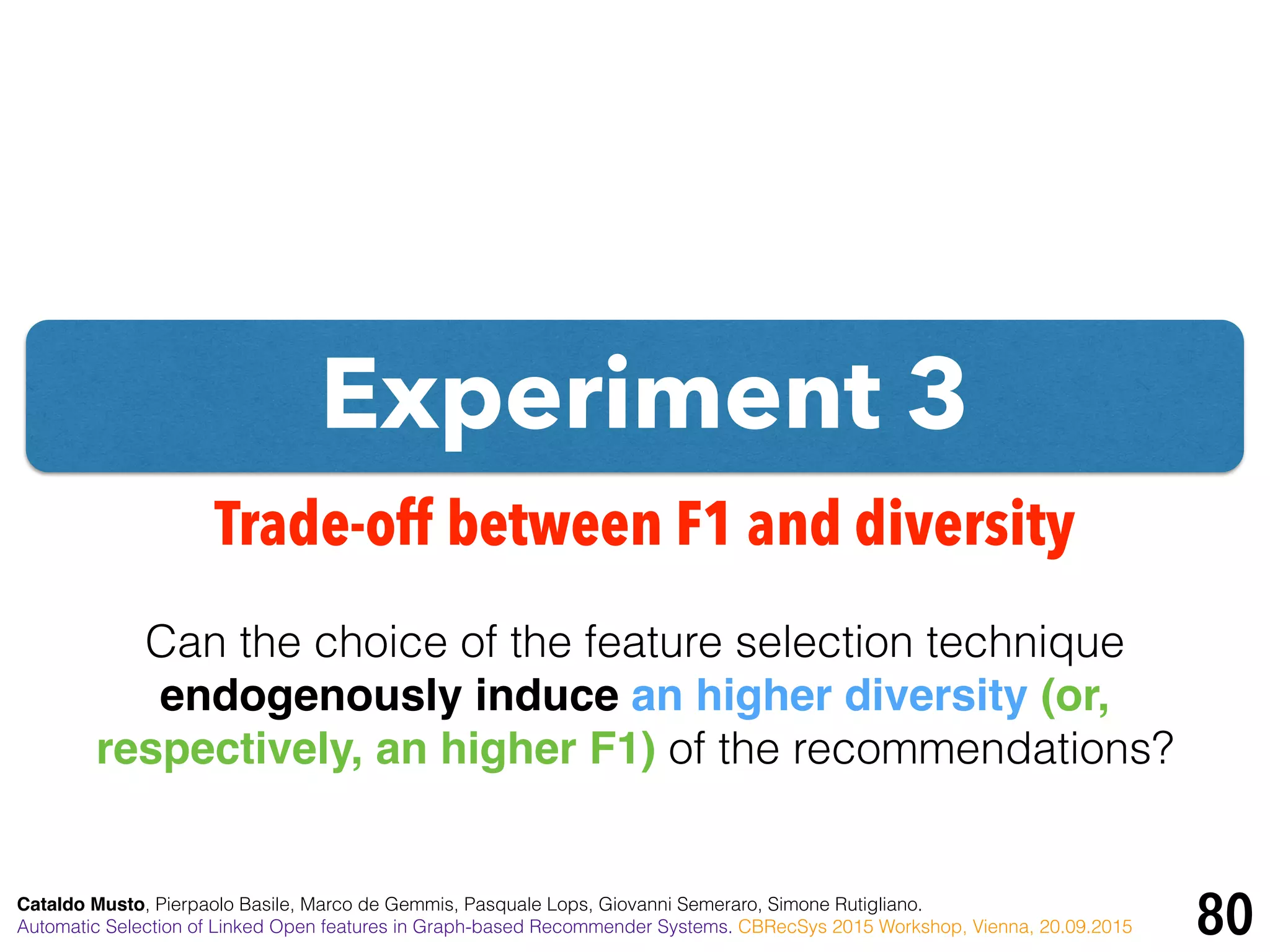 Experiment 3

Trade-off between F1 and diversity

Can the choice of the feature selection technique endogenously induce an higher diversity (or, respectively, an higher F1) of the recommendations?

Cataldo Musto, Pierpaolo Basile, Marco de Gemmis, Pasquale Lops, Giovanni Semeraro, Simone Rutigliano.
Automatic Selection of Linked Open features in Graph-based Recommender Systems. CBRecSys 2015 Workshop, Vienna, 20.09.2015

80